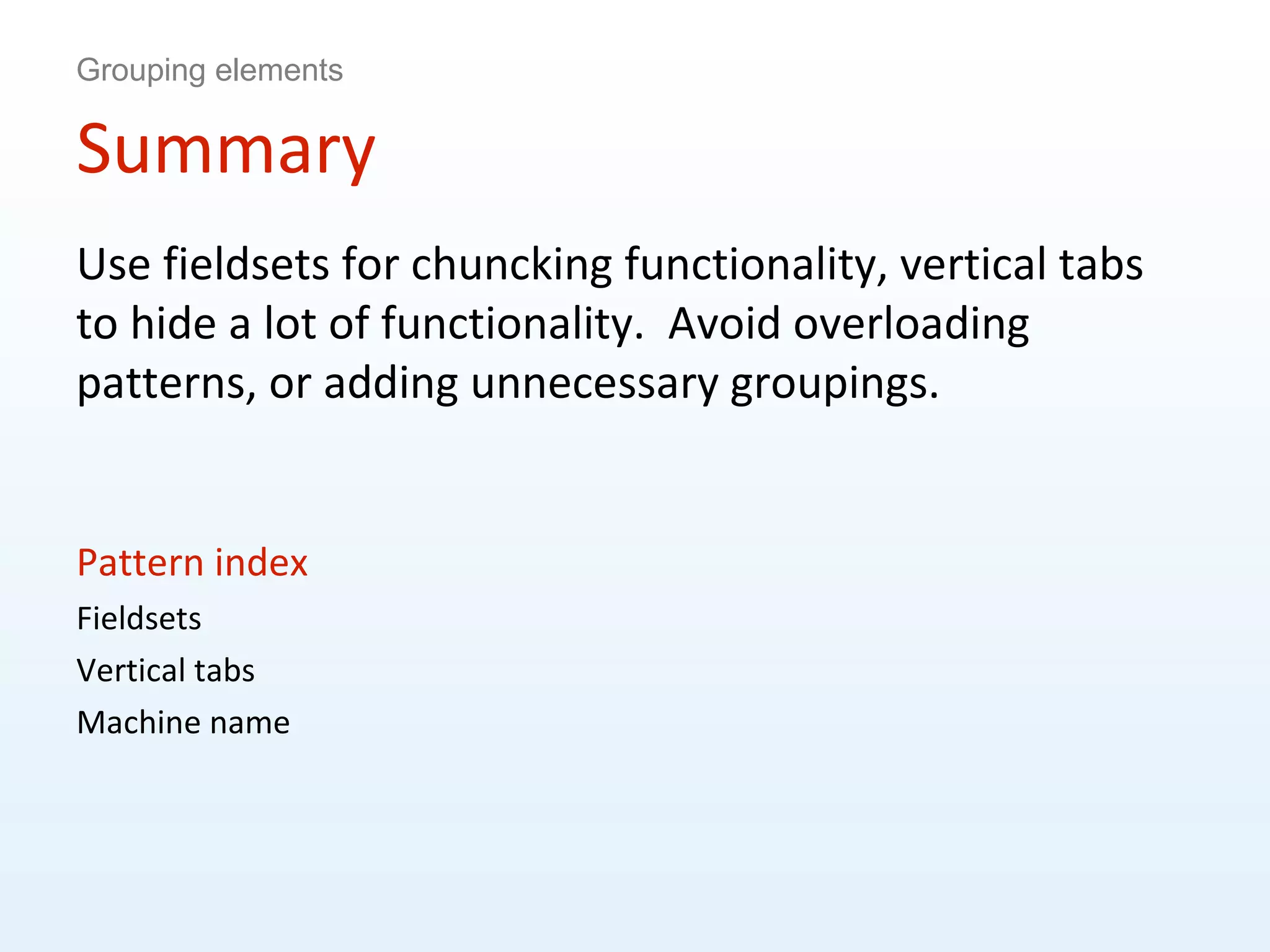 Grouping elements

Summary

Use fieldsets for chuncking functionality, vertical tabs to hide a lot of functionality.  Avoid overloading patterns, or adding unnecessary groupings.

Pattern index

Fieldsets

Vertical tabs

Machine name